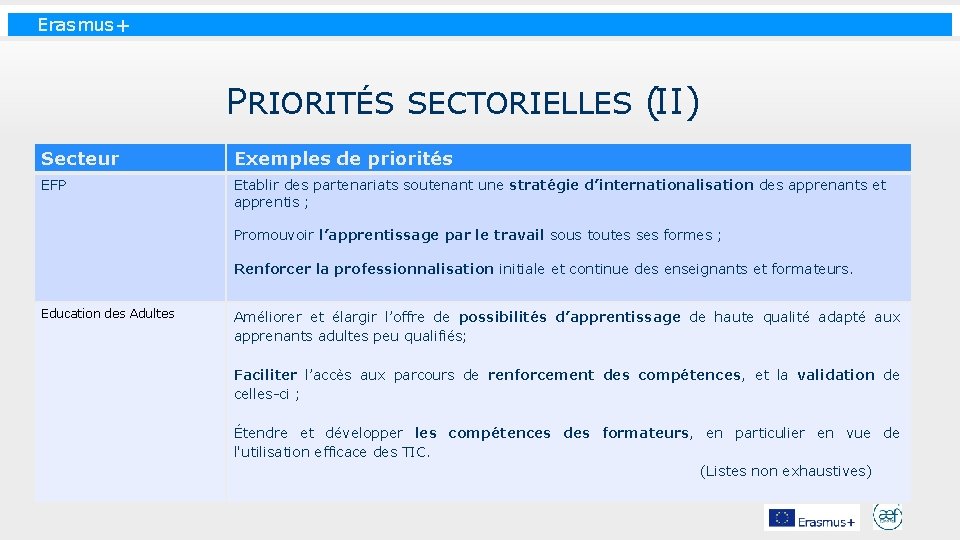 Erasmus+

PRIORITÉS SECTORIELLES (II)

| Secteur | Exemples de priorités |
|---|---|
| EFP | Etablir des partenariats soutenant une stratégie d'internationalisation des apprenants et apprentis ; Promouvoir l'apprentissage par le travail sous toutes ses formes ; Renforcer la professionnalisation initiale et continue des enseignants et formateurs. |
| Education des Adultes | Améliorer et élargir l'offre de possibilités d'apprentissage de haute qualité adapté aux apprenants adultes peu qualifiés; Faciliter l'accès aux parcours de renforcement des compétences, et la validation de celles-ci ; Étendre et développer les compétences des formateurs, en particulier en vue de l'utilisation efficace des TIC. (Listes non exhaustives) |

Erasmus+

aef